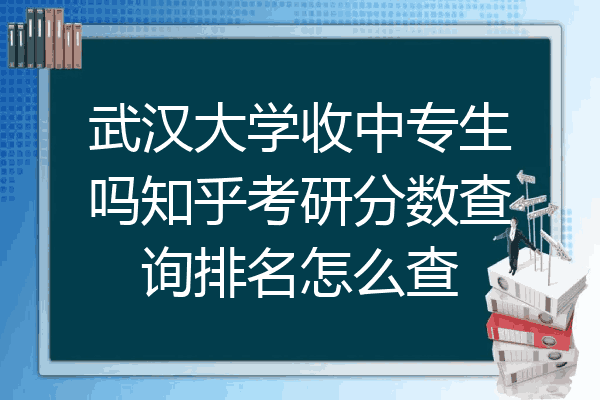 武汉大学收中专生吗知乎考研分数查询排名怎么查